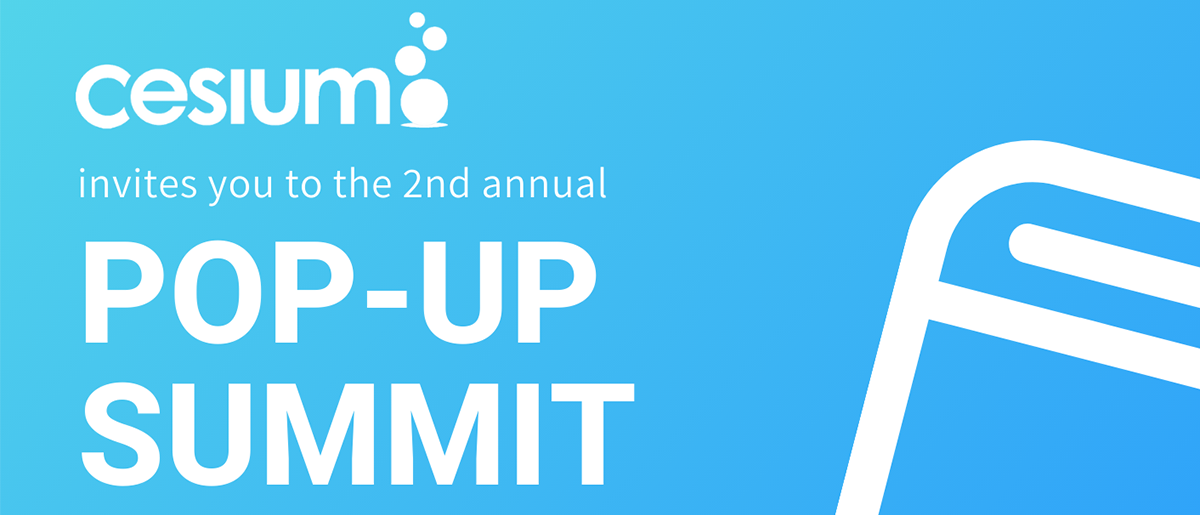 cesium

invites you to the 2nd annual

POP-UP SUMMIT